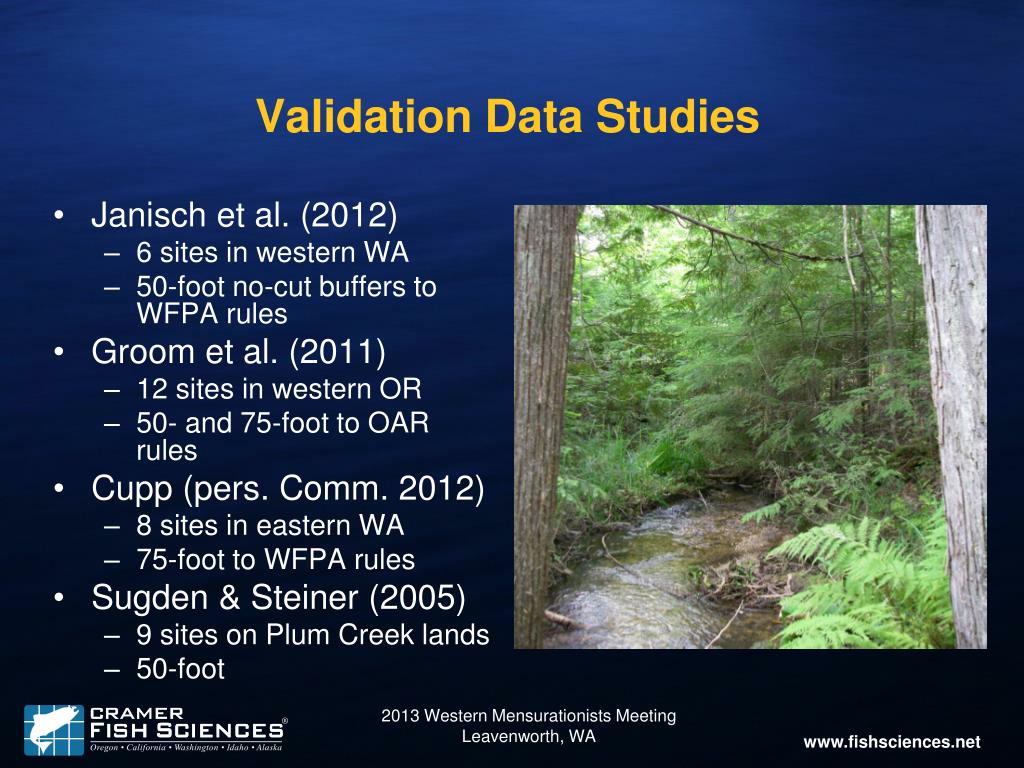 Validation Data Studies

• Janisch et al. (2012)
– 6 sites in western WA
– 50-foot no-cut buffers to WFPA rules
• Groom et al. (2011)
– 12 sites in western OR
– 50- and 75-foot to OAR rules
• Cupp (pers. Comm. 2012)
– 8 sites in eastern WA
– 75-foot to WFPA rules
• Sugden & Steiner (2005)
– 9 sites on Plum Creek lands
– 50-foot

CRAMER FISH SCIENCES®
Oregon • California • Washington • Idaho • Alaska

2013 Western Mensurationists Meeting
Leavenworth, WA

www.fishsciences.net